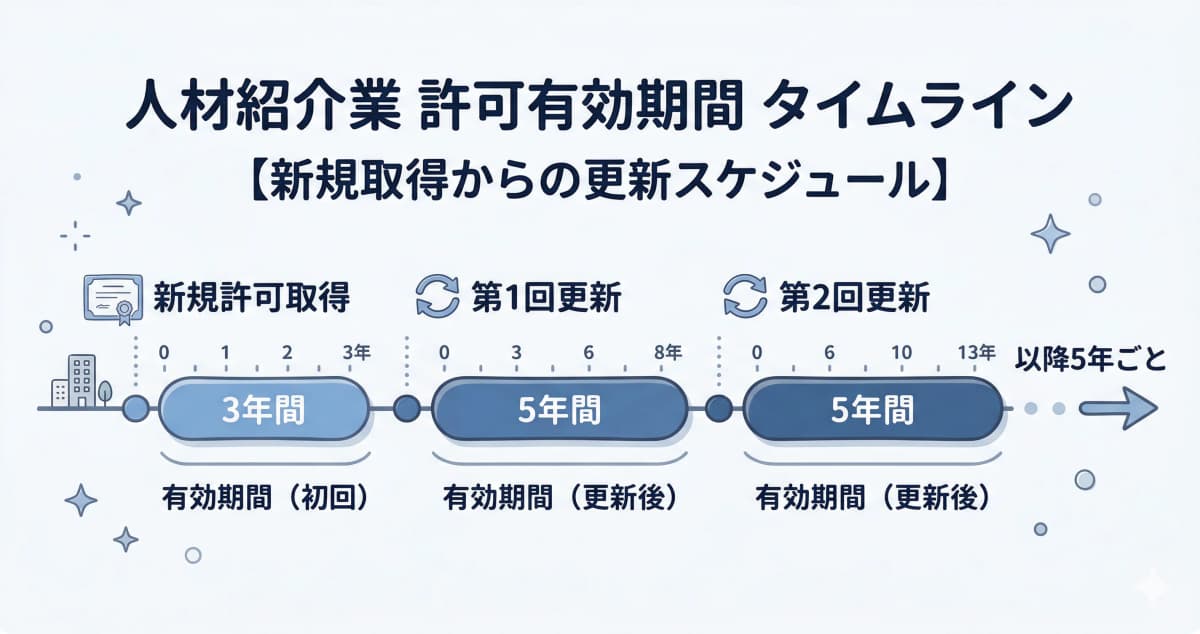 人材紹介業 許可有効期間 タイムライン
【新規取得からの更新スケジュール】

新規許可取得
0 1 2 3年
3年間
有効期間（初回）

第1回更新
0 3 6 8年
5年間
有効期間（更新後）

第2回更新
0 6 10 13年
5年間
有効期間（更新後）

以降5年ごと